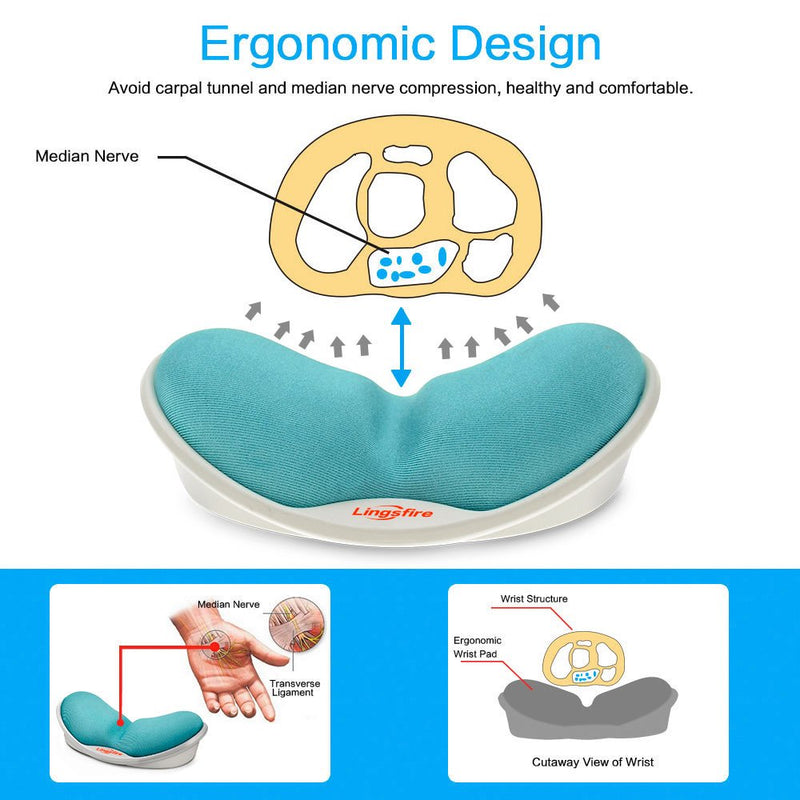 Ergonomic Design

Avoid carpal tunnel and median nerve compression, healthy and comfortable.

Median Nerve

Lingsfire

Median Nerve

Transverse Ligament

Lingsfire

Wrist Structure

Ergonomic Wrist Pad

Cutaway View of Wrist